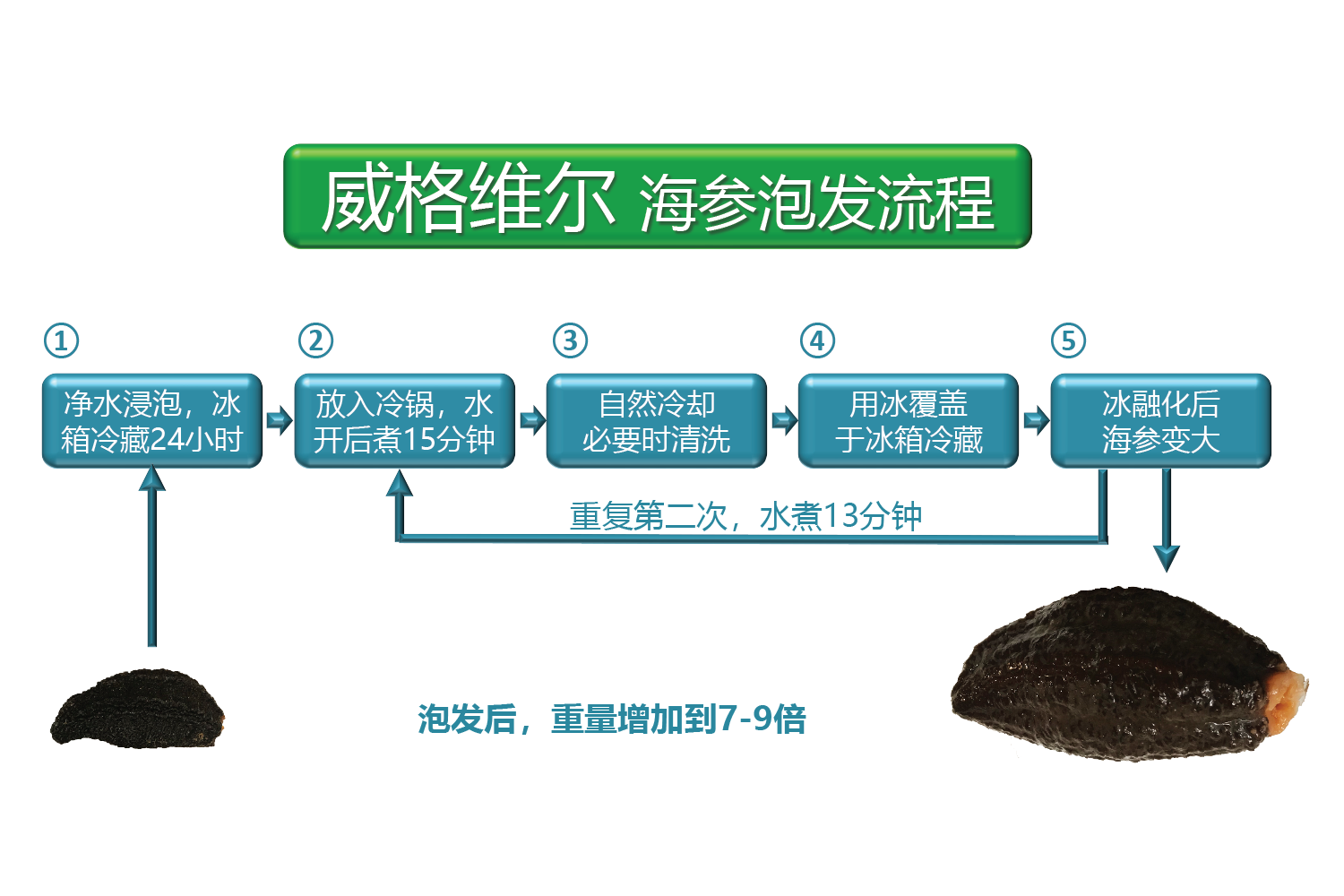 威格维尔 海参泡发流程

①
净水浸泡，冰箱冷藏24小时

②
放入冷锅，水开后煮15分钟

③
自然冷却
必要时清洗

④
用冰覆盖
于冰箱冷藏

⑤
冰融化后
海参变大

重复第二次，水煮13分钟

泡发后，重量增加到7-9倍